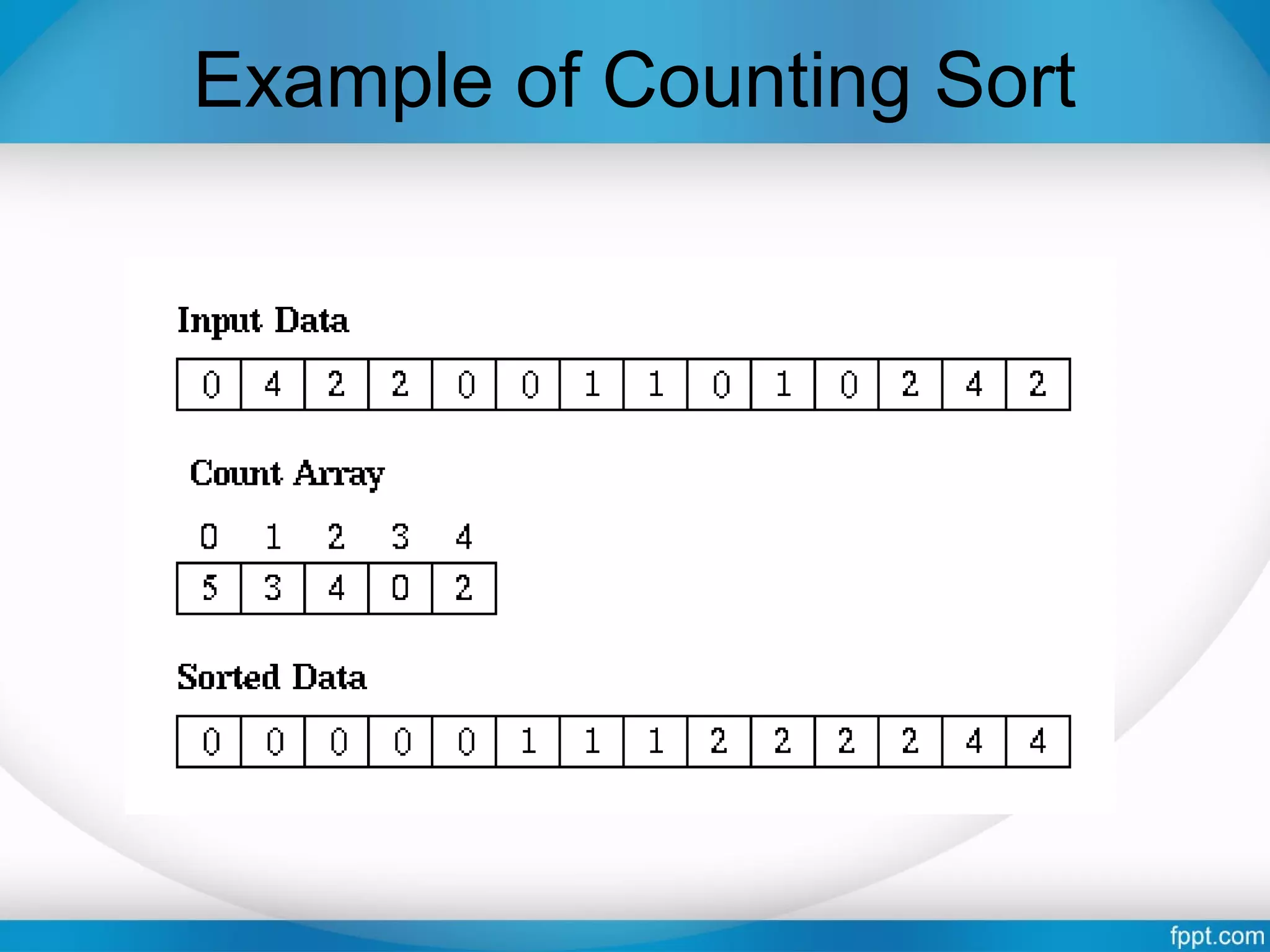 Example of Counting Sort

Input Data

| 0 | 4 | 2 | 2 | 0 | 0 | 1 | 1 | 0 | 1 | 0 | 2 | 4 | 2 |
|---|---|---|---|---|---|---|---|---|---|---|---|---|---|

Count Array

| 0 | 1 | 2 | 3 | 4 |
|---|---|---|---|---|
| 5 | 3 | 4 | 0 | 2 |

Sorted Data

| 0 | 0 | 0 | 0 | 0 | 1 | 1 | 1 | 2 | 2 | 2 | 2 | 4 | 4 |
|---|---|---|---|---|---|---|---|---|---|---|---|---|---|

fppt.com